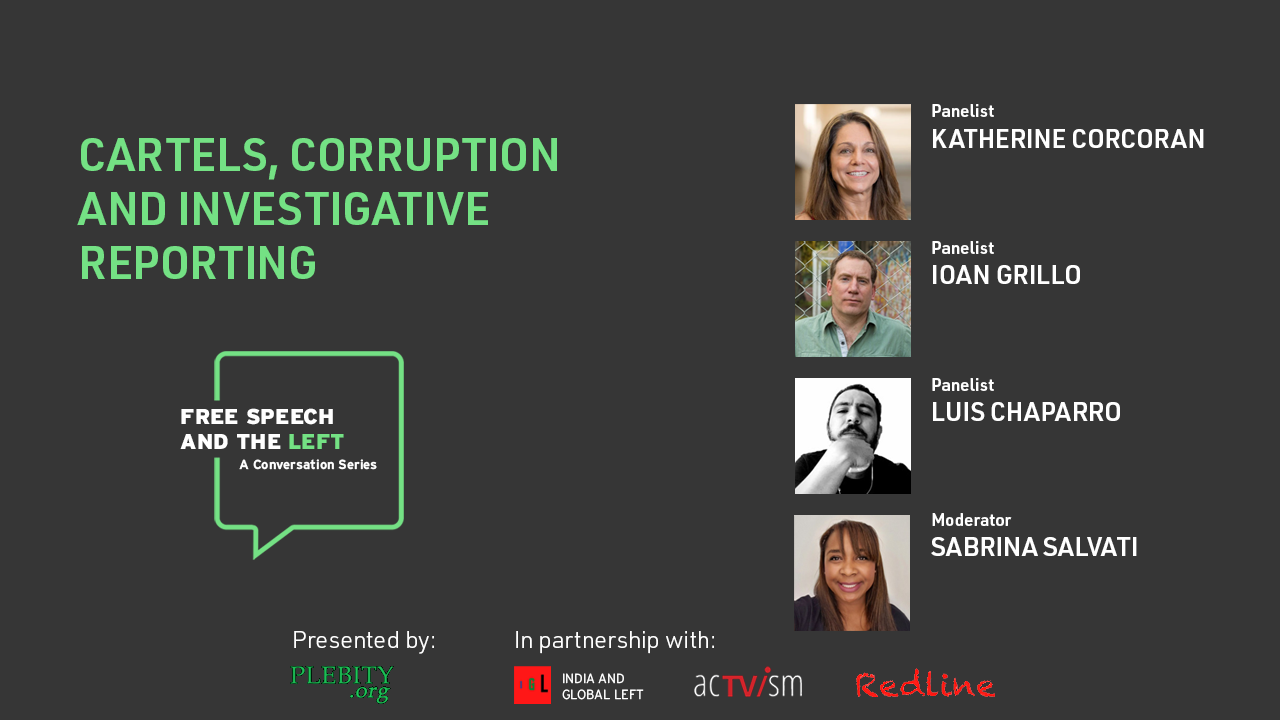 CARTELS, CORRUPTION AND INVESTIGATIVE REPORTING

FREE SPEECH AND THE LEFT
A Conversation Series

Panelist
KATHERINE CORCORAN

Panelist
IOAN GRILLO

Panelist
LUIS CHAPARRO

Moderator
SABRINA SALVATI

Presented by:
PLEBITY .org

In partnership with:
IGL INDIA AND GLOBAL LEFT
acTVism
Redline